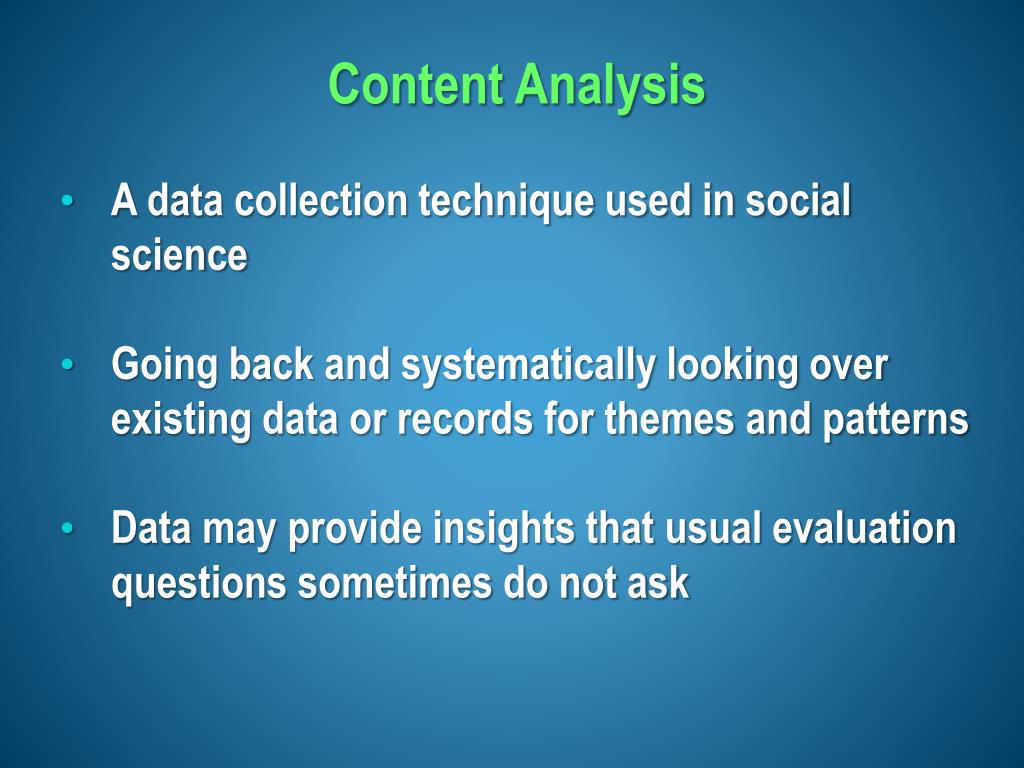 Content Analysis

• A data collection technique used in social science

• Going back and systematically looking over existing data or records for themes and patterns

• Data may provide insights that usual evaluation questions sometimes do not ask